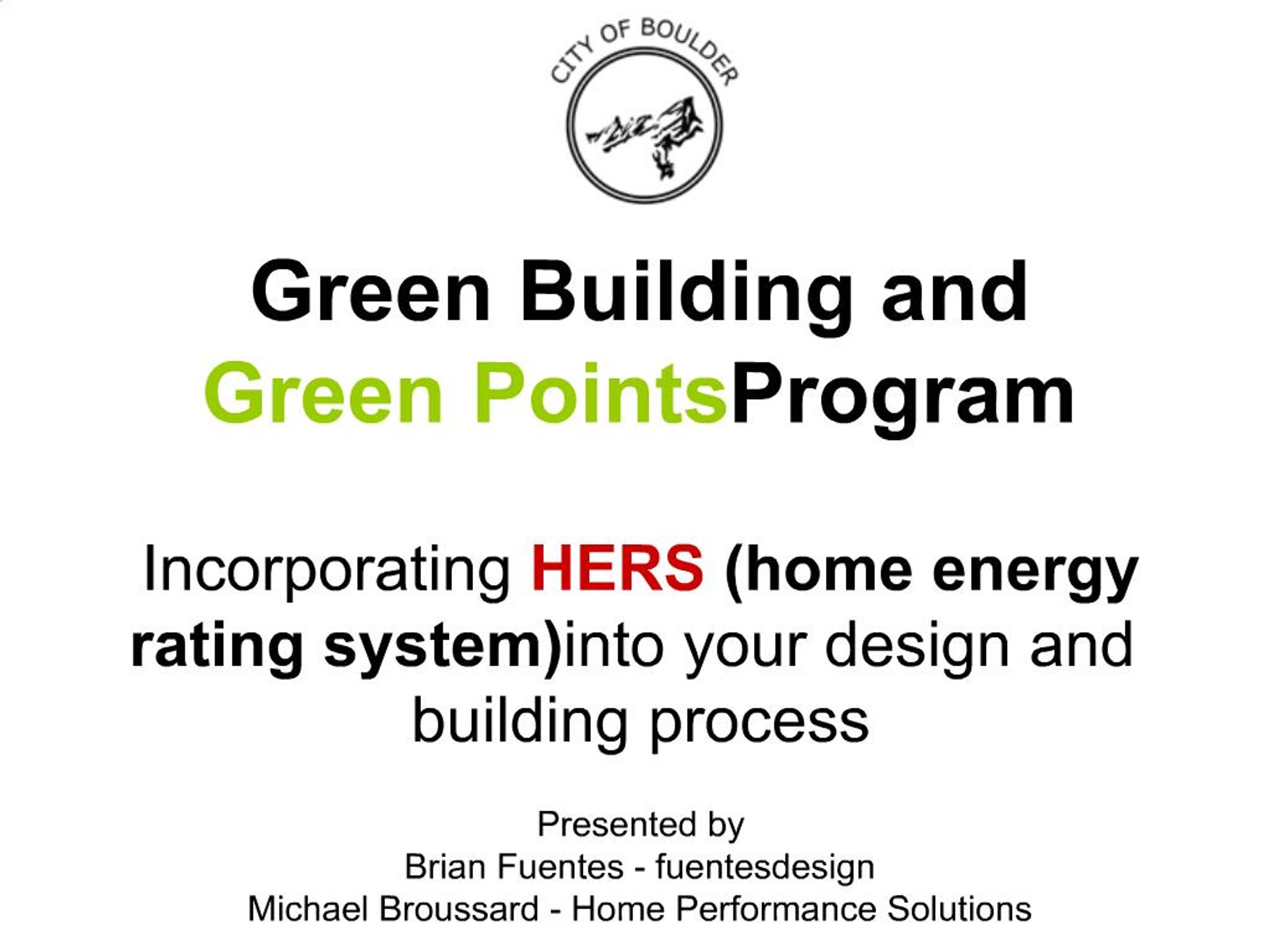 CITY OF BOULDER

Green Building and Green PointsProgram

Incorporating HERS (home energy rating system)into your design and building process

Presented by
Brian Fuentes - fuentesdesign
Michael Broussard - Home Performance Solutions